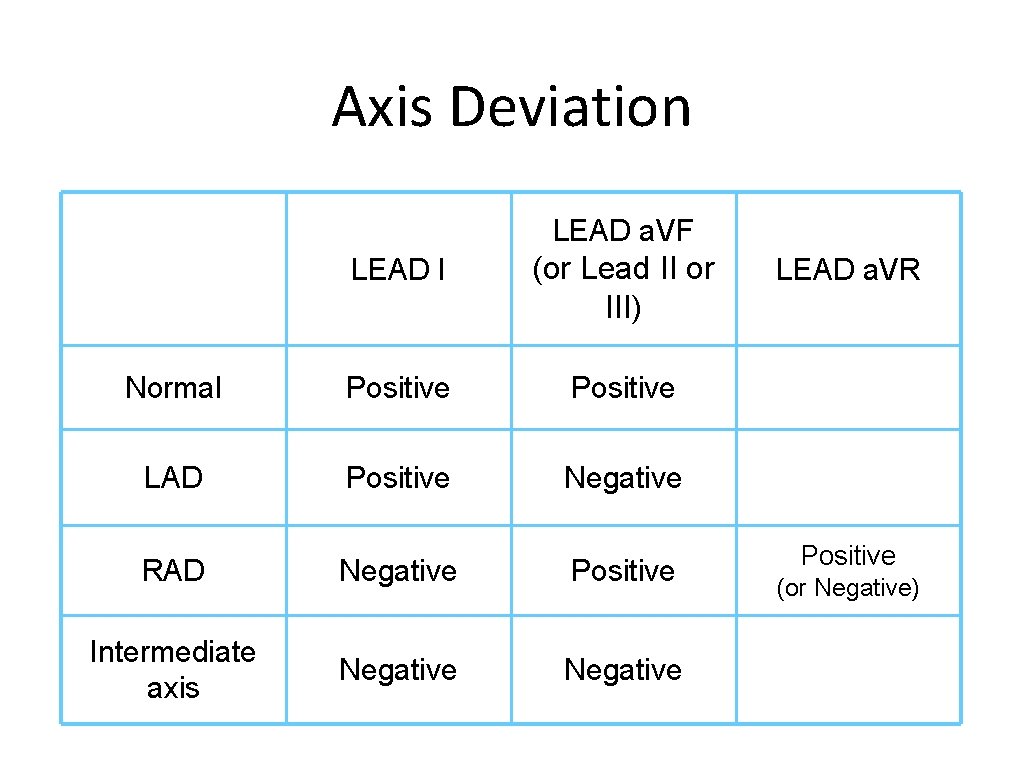 Axis Deviation

|  | LEAD I | LEAD a.VF (or Lead II or III) | LEAD a.VR |
|---|---|---|---|
| Normal | Positive | Positive |  |
| LAD | Positive | Negative |  |
| RAD | Negative | Positive | Positive (or Negative) |
| Intermediate axis | Negative | Negative |  |